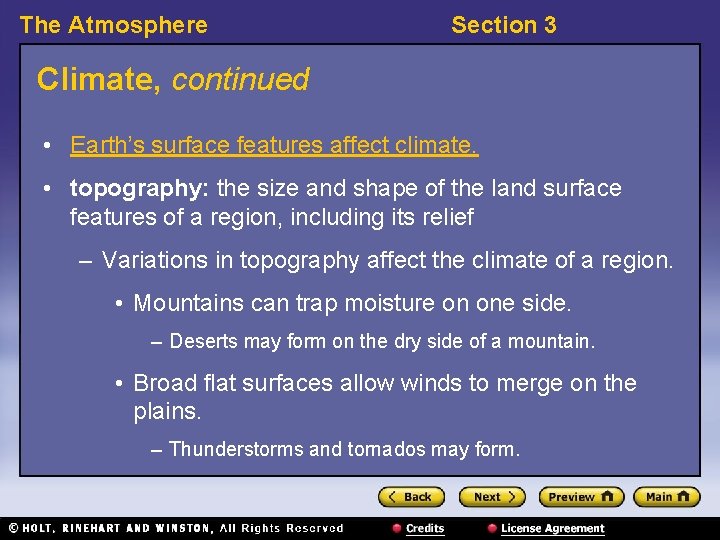 The Atmosphere

Section 3

Climate, continued

• Earth's surface features affect climate.

• topography: the size and shape of the land surface features of a region, including its relief

– Variations in topography affect the climate of a region.

• Mountains can trap moisture on one side.

– Deserts may form on the dry side of a mountain.

• Broad flat surfaces allow winds to merge on the plains.

– Thunderstorms and tornados may form.

Back Next Preview Main

© HOLT, RINEHART AND WINSTON, All Rights Reserved

Credits

License Agreement